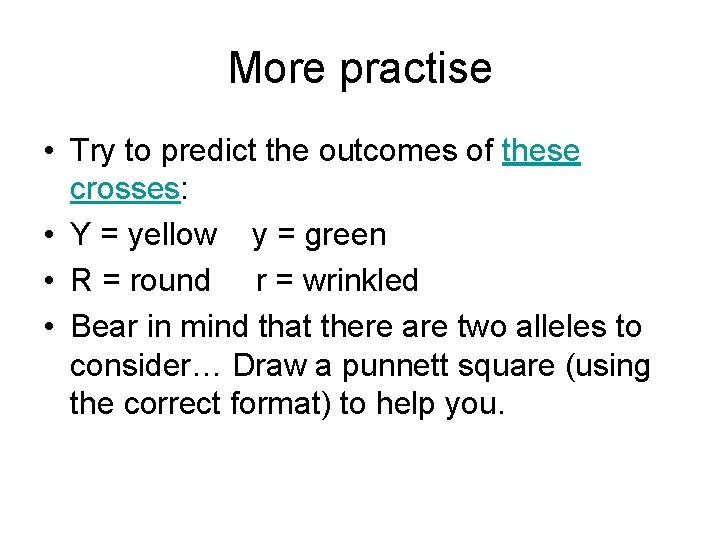 More practise

• Try to predict the outcomes of these crosses:
• Y = yellow    y = green
• R = round     r = wrinkled
• Bear in mind that there are two alleles to consider… Draw a punnett square (using the correct format) to help you.